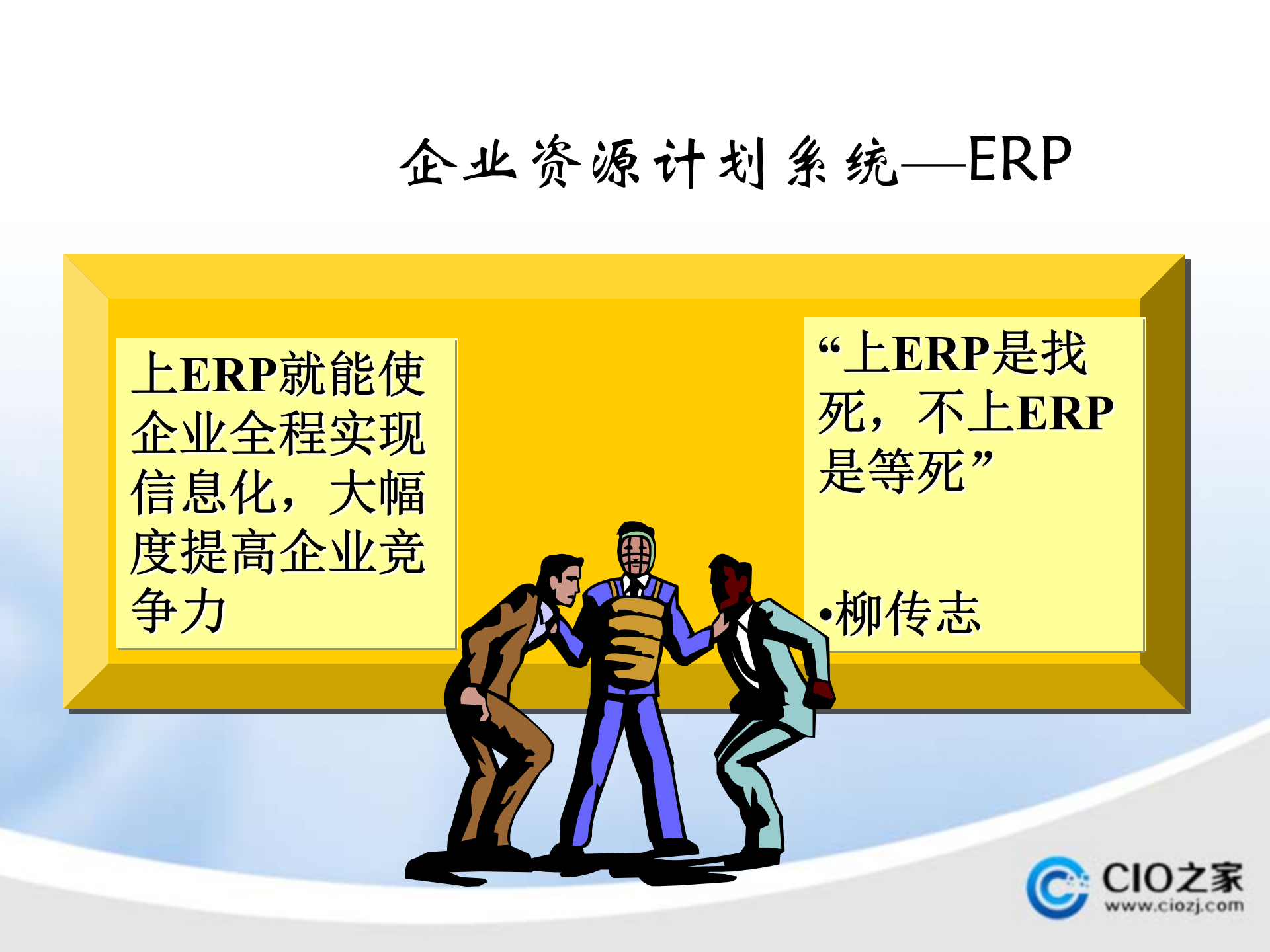 企业资源计划系统——ERP

上ERP就能使企业全程实现信息化，大幅度提高企业竞争力

“上ERP是找死，不上ERP是等死”

•柳传志

CIO之家
www.ciozj.com